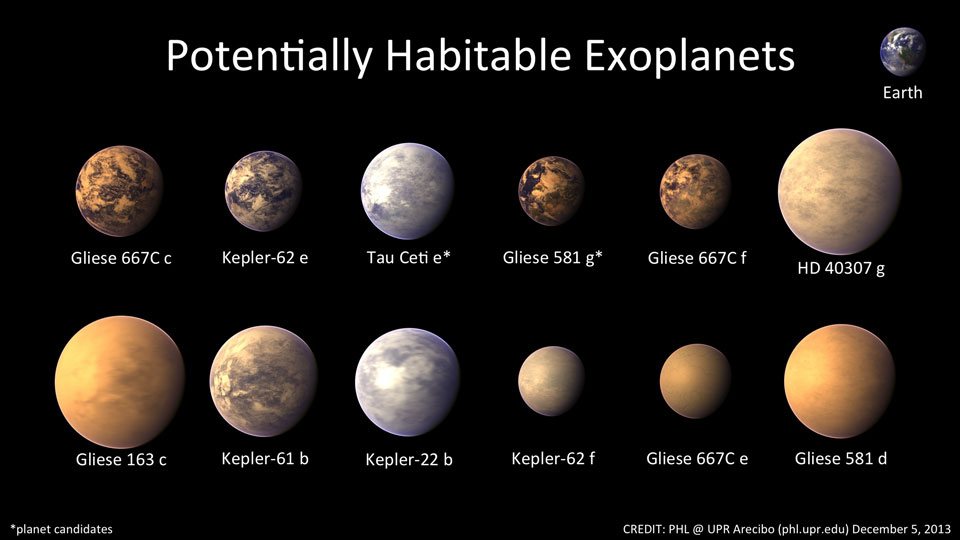 Potentially Habitable Exoplanets

Earth

Gliese 667C c

Kepler-62 e

Tau Ceti e*

Gliese 581 g*

Gliese 667C f

HD 40307 g

Gliese 163 c

Kepler-61 b

Kepler-22 b

Kepler-62 f

Gliese 667C e

Gliese 581 d

*planet candidates

CREDIT: PHL @ UPR Arecibo (phl.upr.edu) December 5, 2013